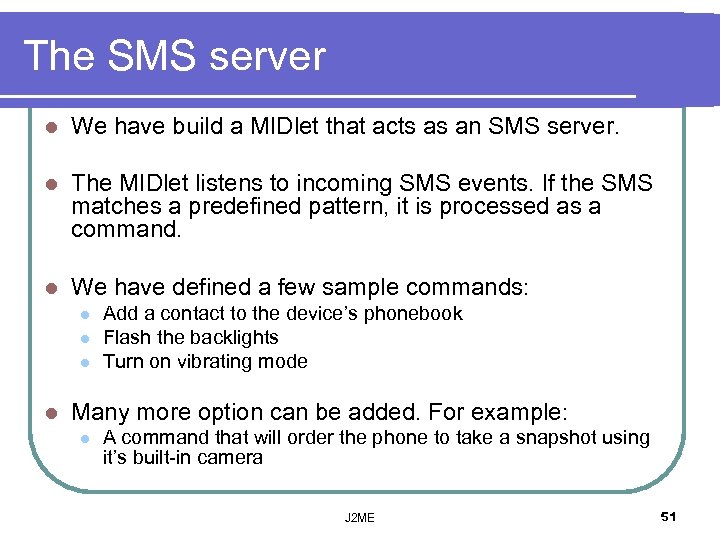 The SMS server

- We have build a MIDlet that acts as an SMS server.
- The MIDlet listens to incoming SMS events. If the SMS matches a predefined pattern, it is processed as a command.
- We have defined a few sample commands:
  - Add a contact to the device's phonebook
  - Flash the backlights
  - Turn on vibrating mode
- Many more option can be added. For example:
  - A command that will order the phone to take a snapshot using it's built-in camera

J2ME

51